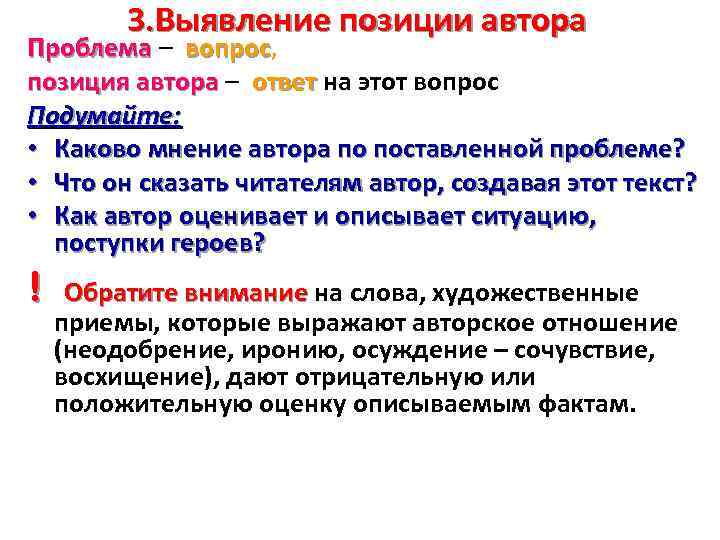 3.Выявление позиции автора

Проблема – вопрос,

позиция автора – ответ на этот вопрос

Подумайте:

• Каково мнение автора по поставленной проблеме?
• Что он сказать читателям автор, создавая этот текст?
• Как автор оценивает и описывает ситуацию, поступки героев?

! Обратите внимание на слова, художественные приемы, которые выражают авторское отношение (неодобрение, иронию, осуждение – сочувствие, восхищение), дают отрицательную или положительную оценку описываемым фактам.